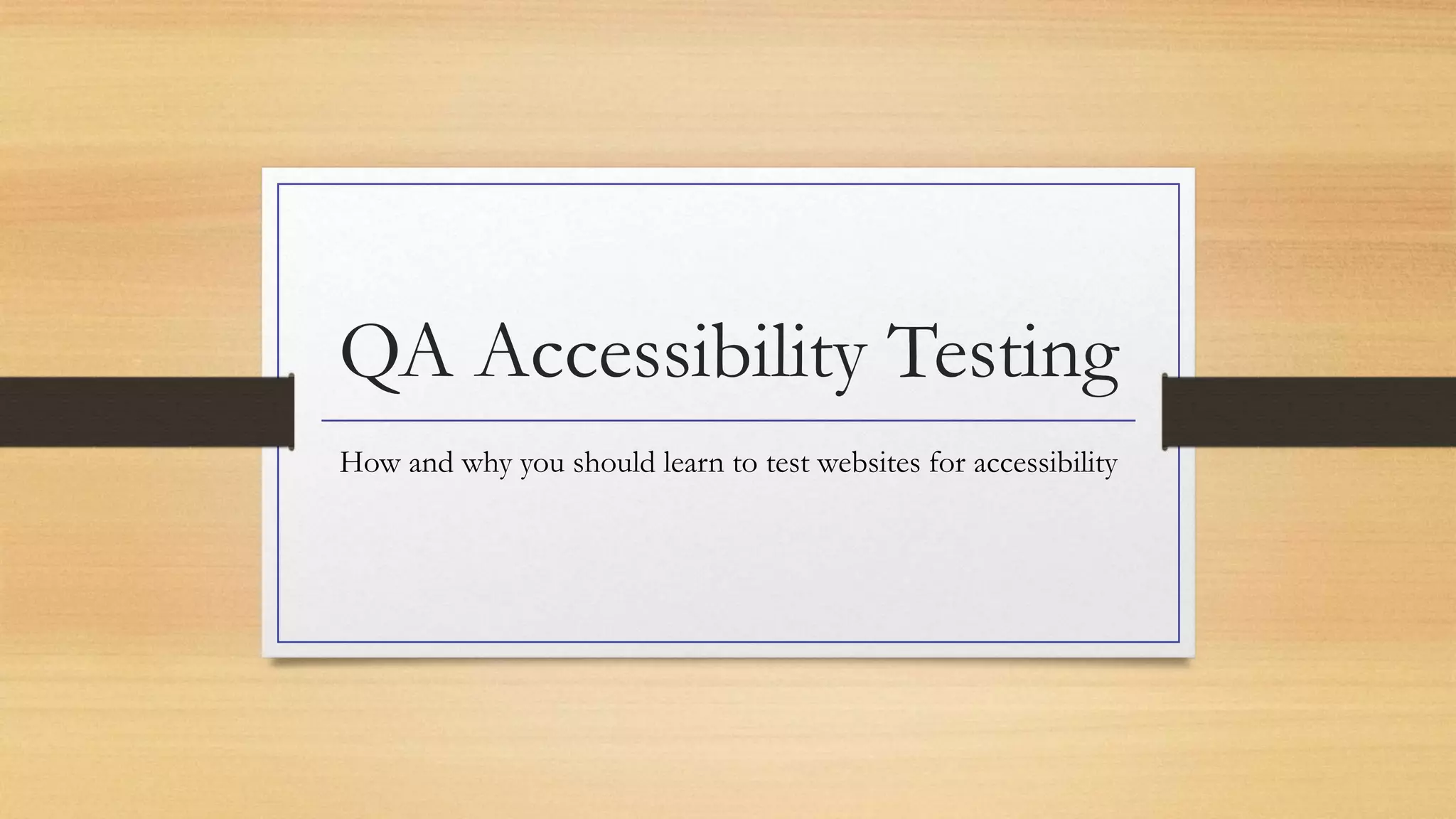 QA Accessibility Testing

How and why you should learn to test websites for accessibility